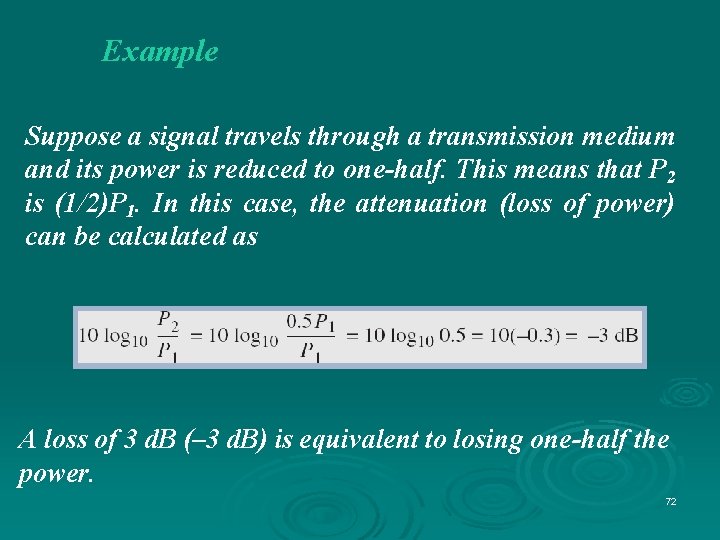 Example

Suppose a signal travels through a transmission medium and its power is reduced to one-half. This means that $P_2$ is $(1/2)P_1$. In this case, the attenuation (loss of power) can be calculated as

$10 \log_{10} \frac{P_2}{P_1} = 10 \log_{10} \frac{0.5P_1}{P_1} = 10 \log_{10} 0.5 = 10(-0.3) = -3$ dB

A loss of 3 dB (–3 dB) is equivalent to losing one-half the power.

72